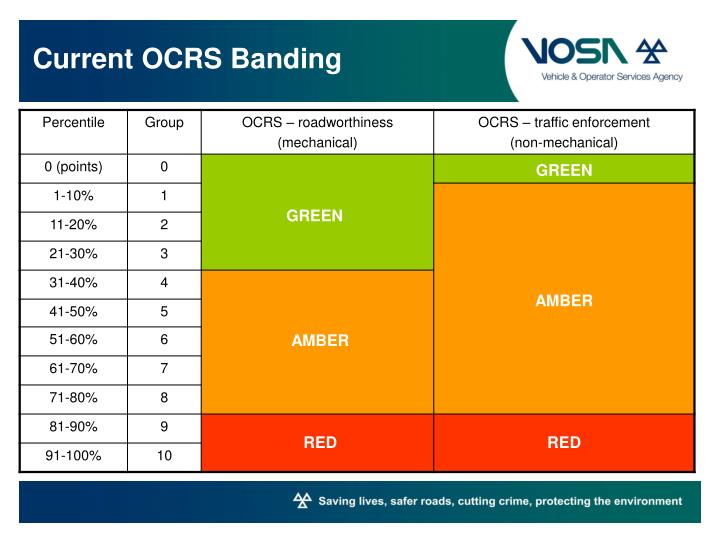 Current OCRS Banding

VOSA
Vehicle & Operator Services Agency

| Percentile | Group | OCRS – roadworthiness (mechanical) | OCRS – traffic enforcement (non-mechanical) |
|---|---|---|---|
| 0 (points) | 0 | GREEN | GREEN |
| 1-10% | 1 | GREEN | AMBER |
| 11-20% | 2 | GREEN | AMBER |
| 21-30% | 3 | GREEN | AMBER |
| 31-40% | 4 | AMBER | AMBER |
| 41-50% | 5 | AMBER | AMBER |
| 51-60% | 6 | AMBER | AMBER |
| 61-70% | 7 | AMBER | AMBER |
| 71-80% | 8 | AMBER | AMBER |
| 81-90% | 9 | RED | RED |
| 91-100% | 10 | RED | RED |

Saving lives, safer roads, cutting crime, protecting the environment